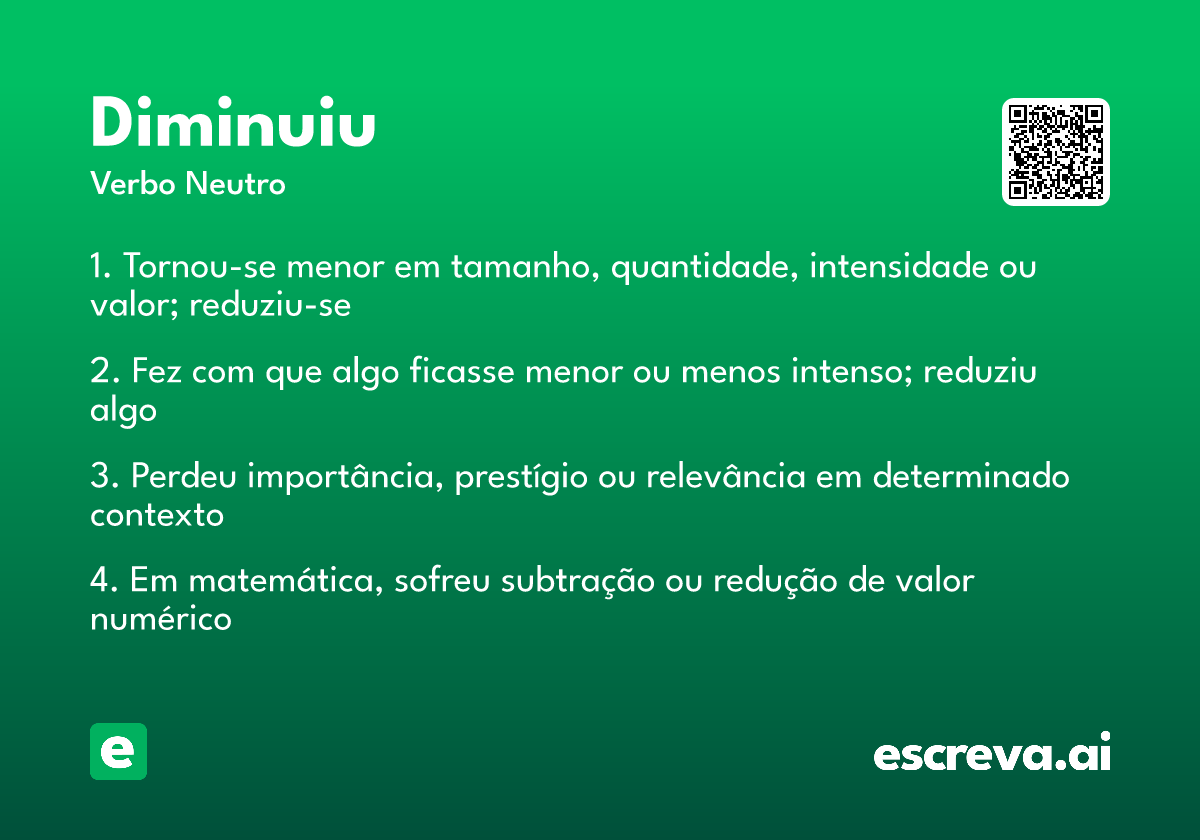 Diminuiu
Verbo Neutro

1. Tornou-se menor em tamanho, quantidade, intensidade ou valor; reduziu-se

2. Fez com que algo ficasse menor ou menos intenso; reduziu algo

3. Perdeu importância, prestígio ou relevância em determinado contexto

4. Em matemática, sofreu subtração ou redução de valor numérico

e

escreva.ai